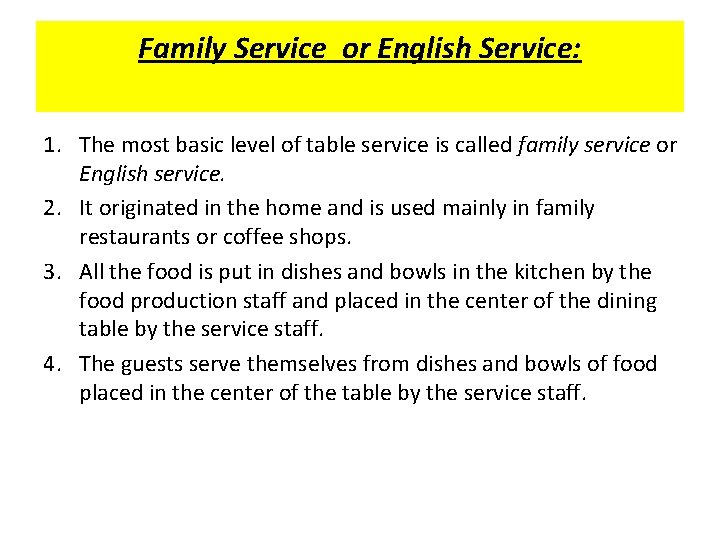 Family Service  or English Service:

1. The most basic level of table service is called family service or English service.
2. It originated in the home and is used mainly in family restaurants or coffee shops.
3. All the food is put in dishes and bowls in the kitchen by the food production staff and placed in the center of the dining table by the service staff.
4. The guests serve themselves from dishes and bowls of food placed in the center of the table by the service staff.